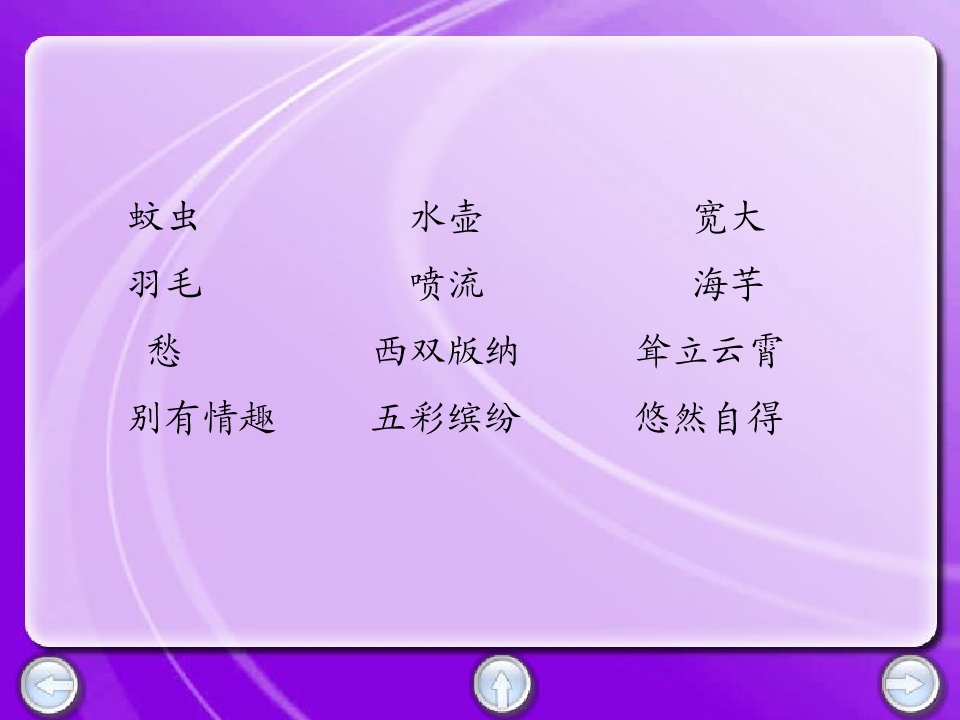 蚊虫　　水壶　　宽大

羽毛　　喷流　　海芋

愁　　西双版纳　　耸立云霄

别有情趣　　五彩缤纷　　悠然自得